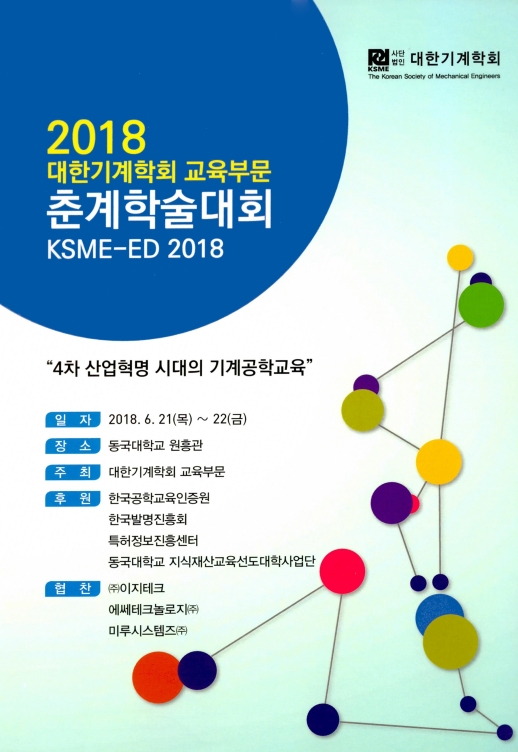 KSME 사단법인 대한기계학회
The Korean Society of Mechanical Engineers

2018
대한기계학회 교육부문
춘계학술대회
KSME-ED 2018

"4차 산업혁명 시대의 기계공학교육"

일 자 2018. 6. 21(목) ~ 22(금)
장 소 동국대학교 원흥관
주 최 대한기계학회 교육부문
후 원 한국공학교육인증원
한국발명진흥회
특허정보진흥센터
동국대학교 지식재산교육선도대학사업단
협 찬 ㈜이지테크
에쎄테크놀로지㈜
미루시스템즈㈜